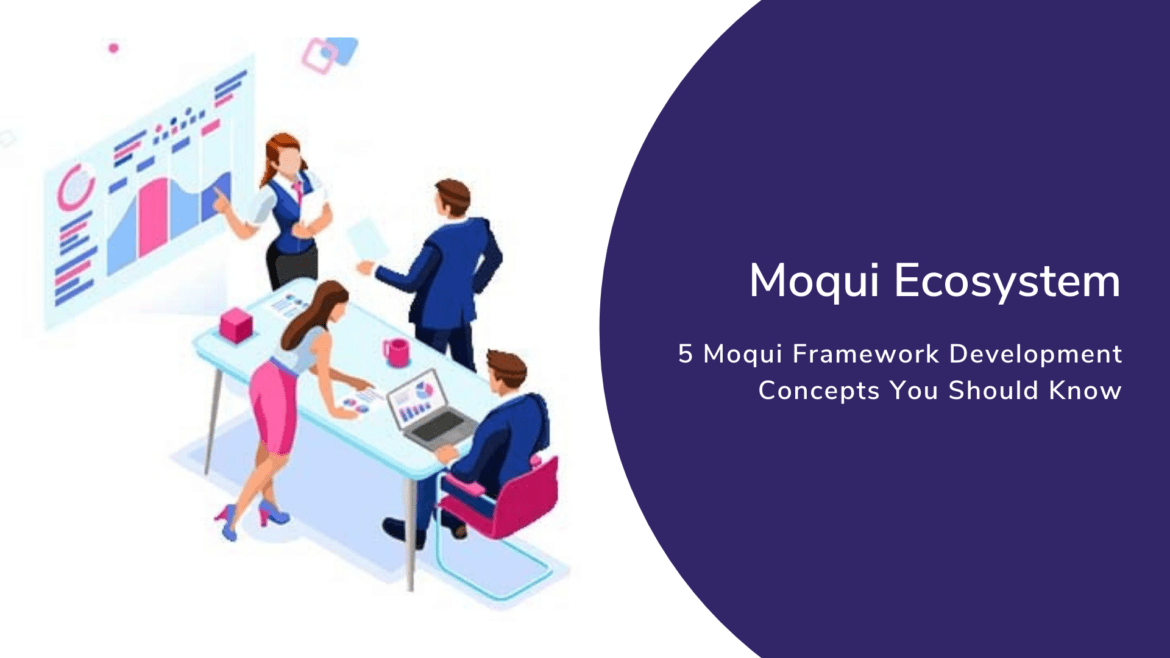 Moqui Ecosystem

5 Moqui Framework Development Concepts You Should Know